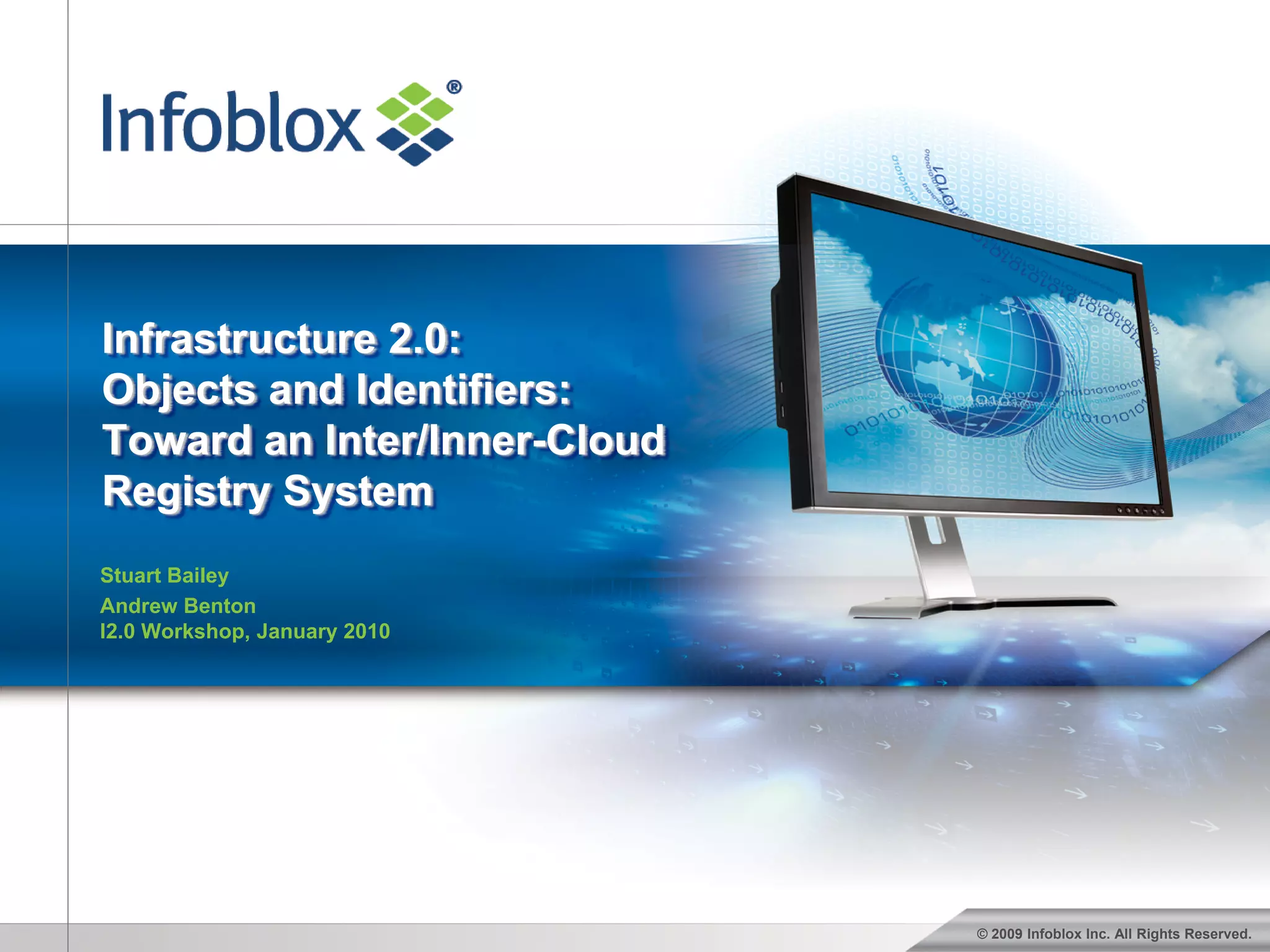 Infoblox®

Infrastructure 2.0: Objects and Identifiers: Toward an Inter/Inner-Cloud Registry System

Stuart Bailey
Andrew Benton
I2.0 Workshop, January 2010

© 2009 Infoblox Inc. All Rights Reserved.